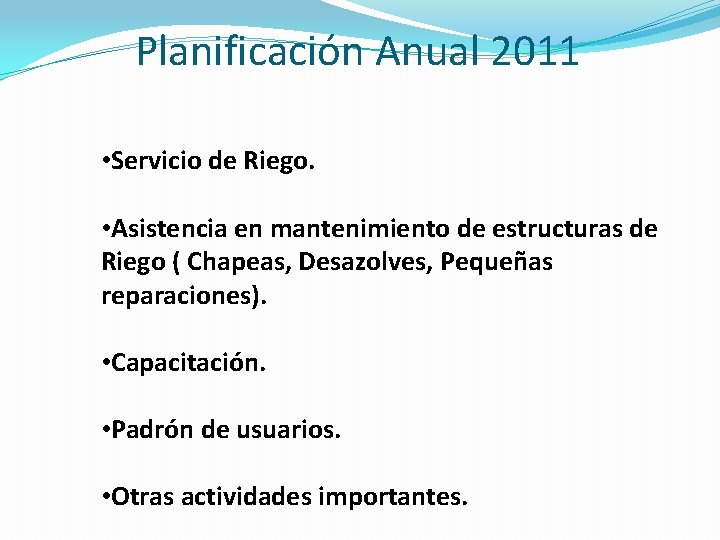 Planificación Anual 2011

•Servicio de Riego.

•Asistencia en mantenimiento de estructuras de Riego ( Chapeas, Desazolves, Pequeñas reparaciones).

•Capacitación.

•Padrón de usuarios.

•Otras actividades importantes.